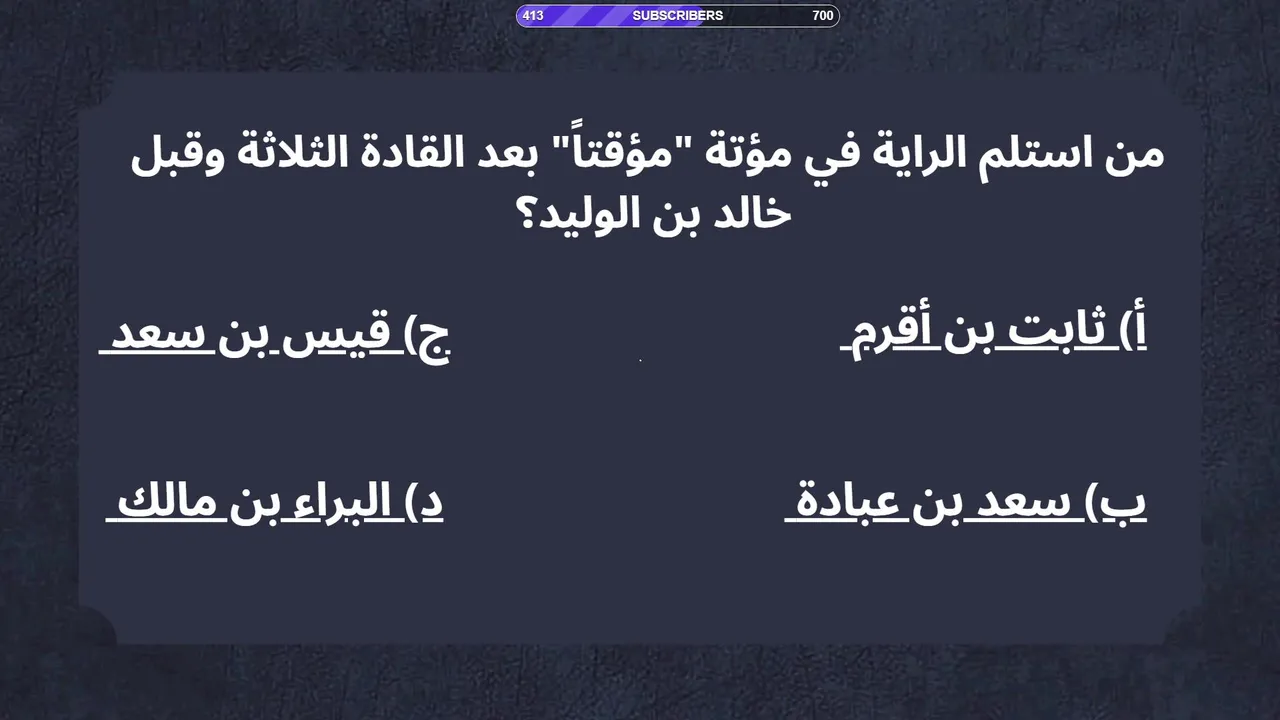 413 SUBSCRIBERS 700

من استلم الراية في مؤتة "مؤقتاً" بعد القادة الثلاثة وقبل خالد بن الوليد؟

أ) ثابت بن أقرم

ج) قيس بن سعد

ب) سعد بن عبادة

د) البراء بن مالك